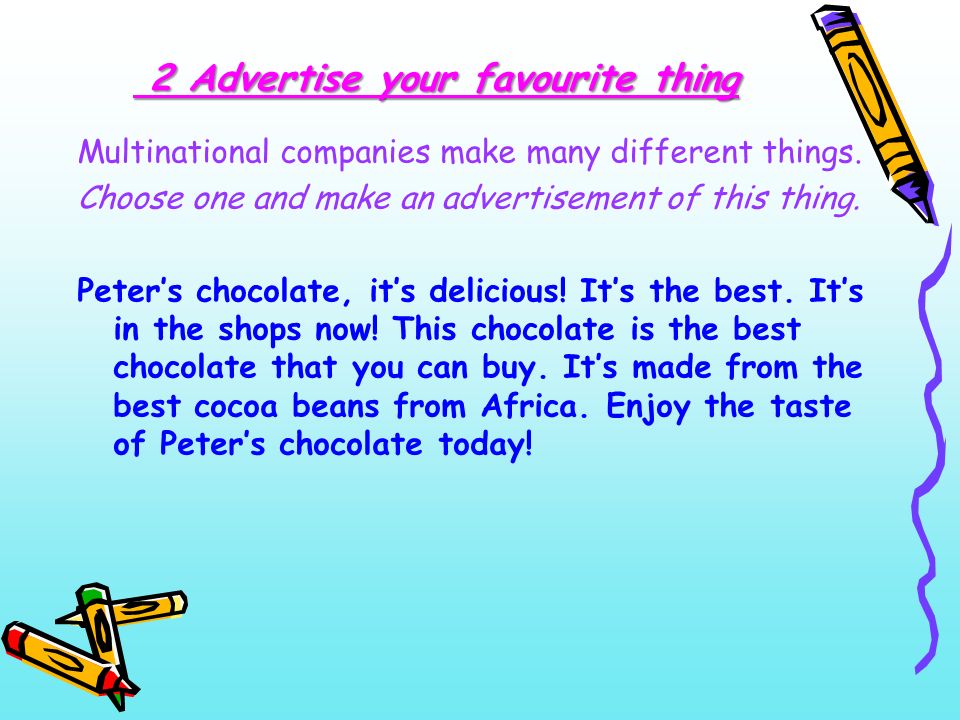 2 Advertise your favourite thing

Multinational companies make many different things. Choose one and make an advertisement of this thing.

Peter’s chocolate, it’s delicious! It’s the best. It’s in the shops now! This chocolate is the best chocolate that you can buy. It’s made from the best cocoa beans from Africa. Enjoy the taste of Peter’s chocolate today!